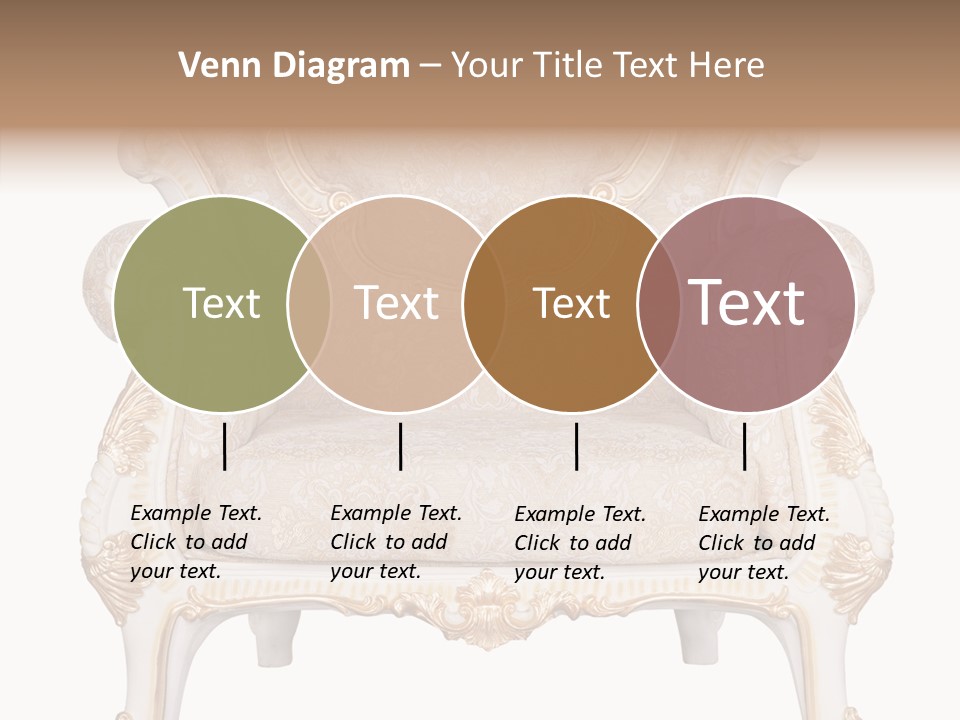 Venn Diagram – Your Title Text Here

Text

Text

Text

Text

Example Text. Click to add your text.

Example Text. Click to add your text.

Example Text. Click to add your text.

Example Text. Click to add your text.